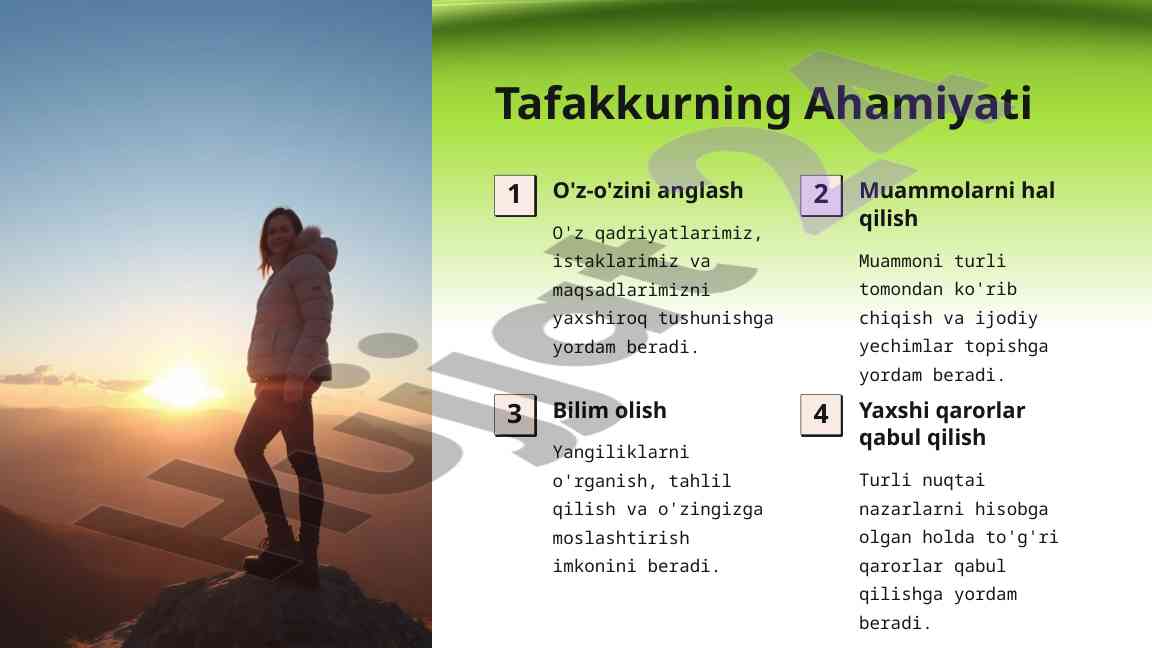 Tafakkurning Ahamiyati

1

O'z-o'zini anglash

O'z qadriyatlarimiz, istaklarimiz va maqsadlarimizni yaxshiroq tushunishga yordam beradi.

2

Muammolarni hal qilish

Muammoni turli tomondan ko'rib chiqish va ijodiy yechimlar topishga yordam beradi.

3

Bilim olish

Yangiliklarni o'rganish, tahlil qilish va o'zingizga moslashtirish imkonini beradi.

4

Yaxshi qarorlar qabul qilish

Turli nuqtai nazarlarni hisobga olgan holda to'g'ri qarorlar qabul qilishga yordam beradi.

Hujjat24